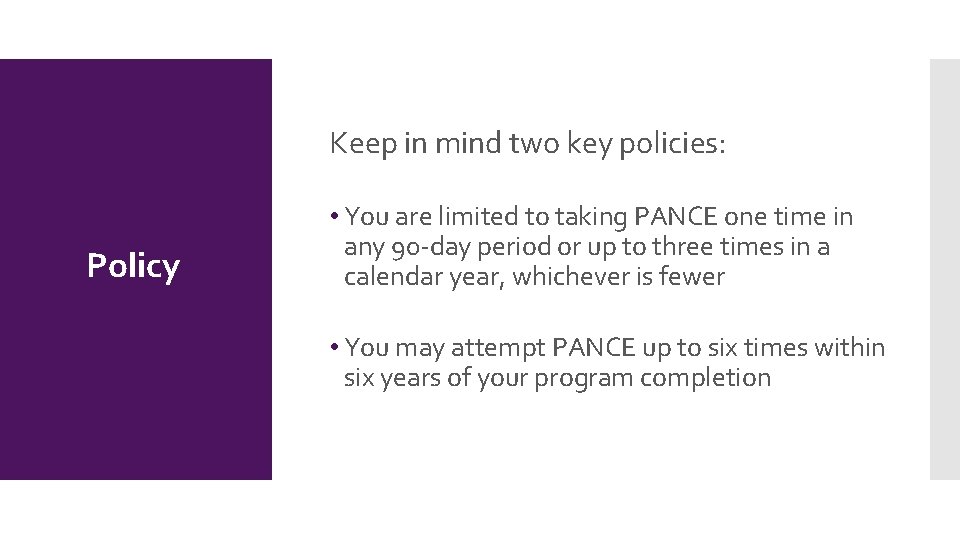 Policy

Keep in mind two key policies:

• You are limited to taking PANCE one time in any 90-day period or up to three times in a calendar year, whichever is fewer

• You may attempt PANCE up to six times within six years of your program completion